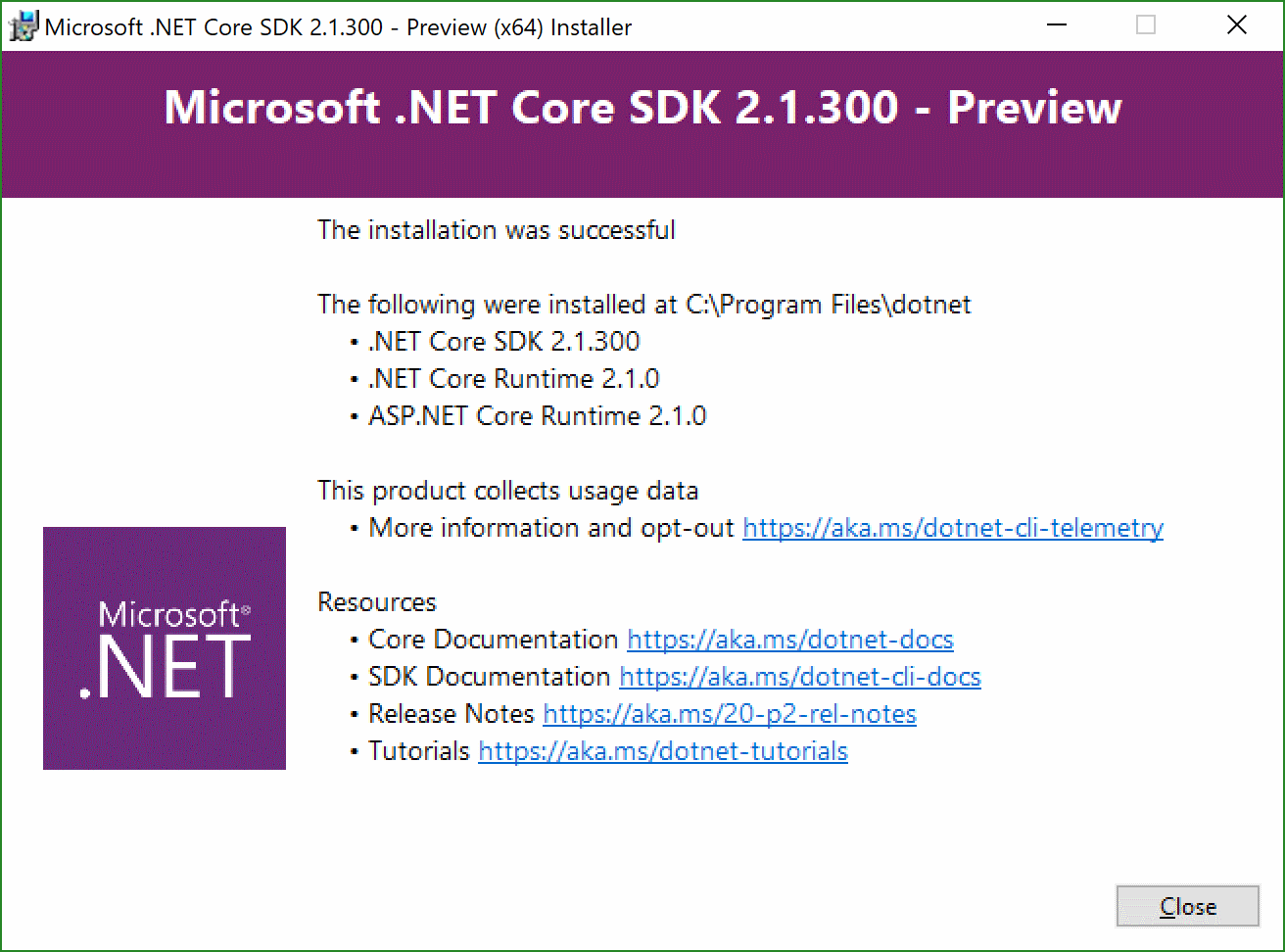 Microsoft .NET Core SDK 2.1.300 - Preview (x64) Installer

Microsoft .NET Core SDK 2.1.300 - Preview

The installation was successful

The following were installed at C:\Program Files\dotnet
• .NET Core SDK 2.1.300
• .NET Core Runtime 2.1.0
• ASP.NET Core Runtime 2.1.0

This product collects usage data
• More information and opt-out https://aka.ms/dotnet-cli-telemetry

Resources
• Core Documentation https://aka.ms/dotnet-docs
• SDK Documentation https://aka.ms/dotnet-cli-docs
• Release Notes https://aka.ms/20-p2-rel-notes
• Tutorials https://aka.ms/dotnet-tutorials

Microsoft®
.NET

Close